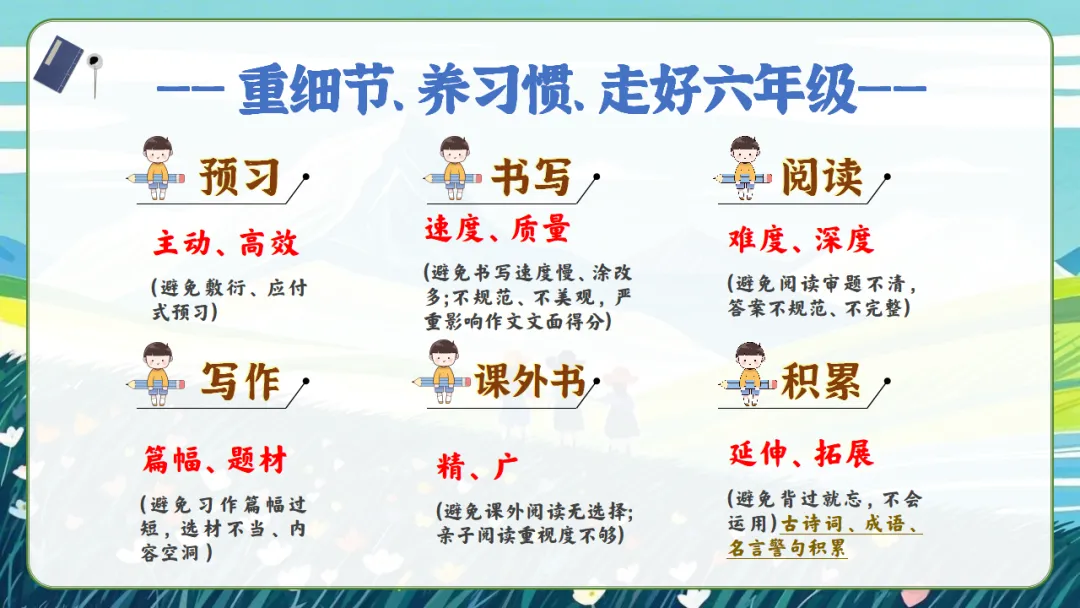 —— 重细节、养习惯、走好六年级——

预习

主动、高效

(避免敷衍、应付式预习)

书写

速度、质量

(避免书写速度慢、涂改多;不规范、不美观，严重影响作文文面得分)

阅读

难度、深度

(避免阅读审题不清，答案不规范、不完整)

写作

篇幅、题材

(避免习作篇幅过短，选材不当、内容空洞)

课外书

精、广

(避免课外阅读无选择;亲子阅读重视度不够)

积累

延伸、拓展

(避免背过就忘，不会运用)古诗词、成语、名言警句积累